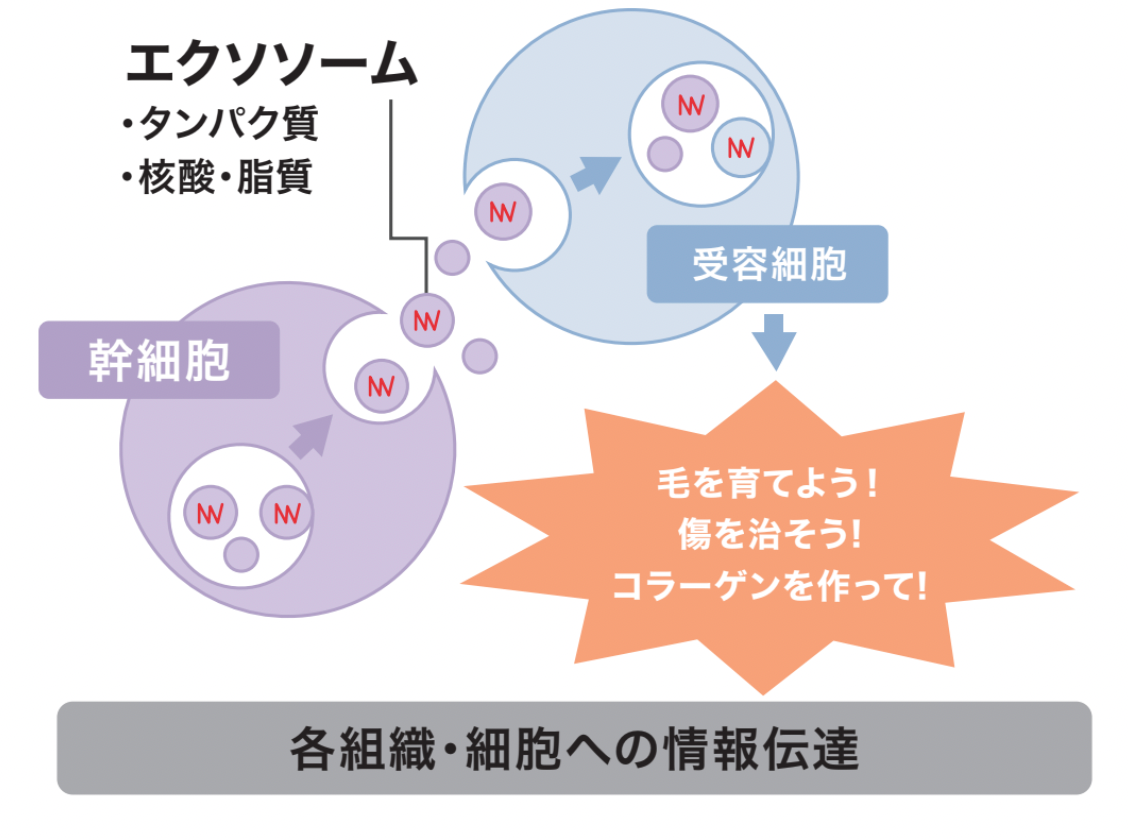 エクソソーム
・タンパク質
・核酸・脂質

受容細胞

幹細胞

毛を育てよう！
傷を治そう！
コラーゲンを作って！

各組織・細胞への情報伝達